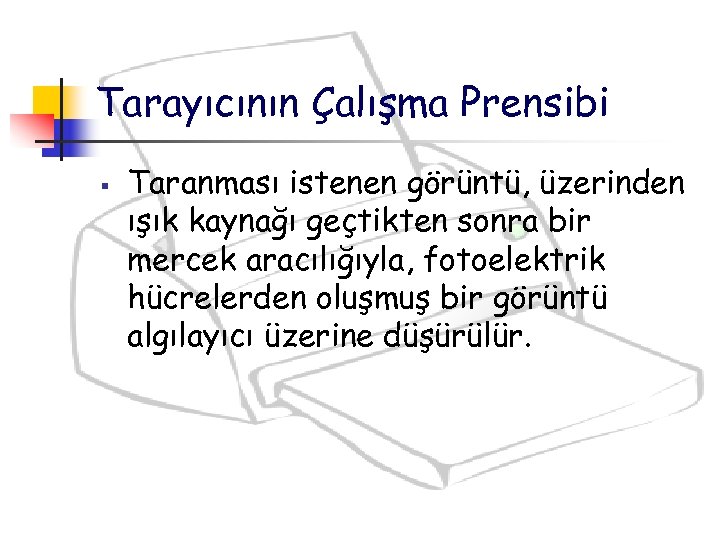 Tarayıcının Çalışma Prensibi

▪ Taranması istenen görüntü, üzerinden ışık kaynağı geçtikten sonra bir mercek aracılığıyla, fotoelektrik hücrelerden oluşmuş bir görüntü algılayıcı üzerine düşürülür.